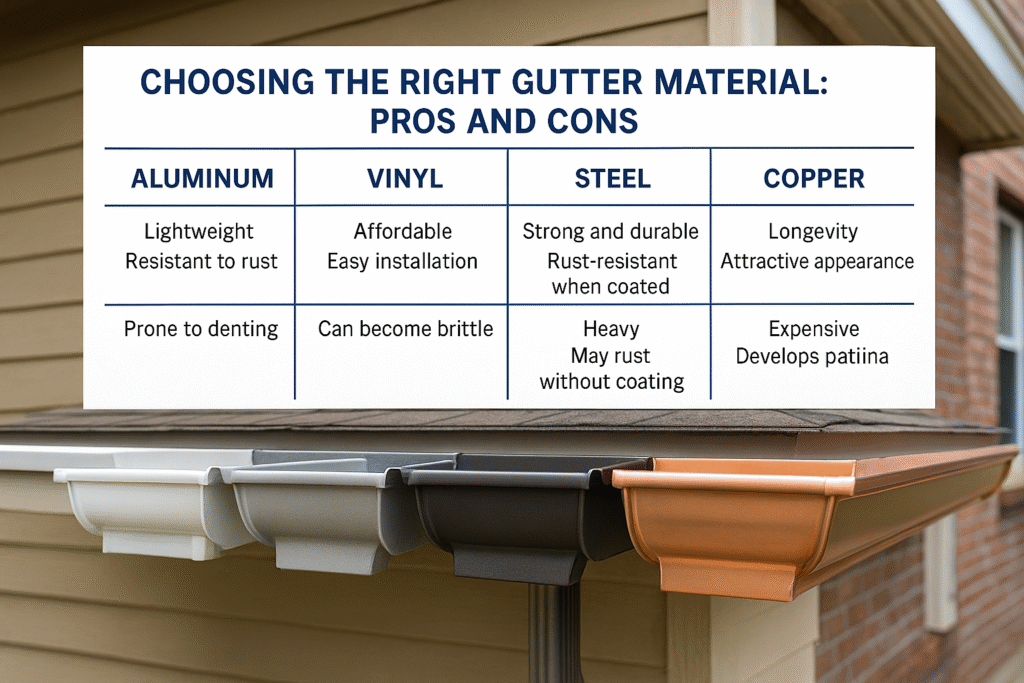 CHOOSING THE RIGHT GUTTER MATERIAL: PROS AND CONS

| ALUMINUM | VINYL | STEEL | COPPER |
|---|---|---|---|
| Lightweight Resistant to rust | Affordable Easy installation | Strong and durable Rust-resistant when coated | Longevity Attractive appearance |
| Prone to denting | Can become brittle | Heavy May rust without coating | Expensive Develops patiina |